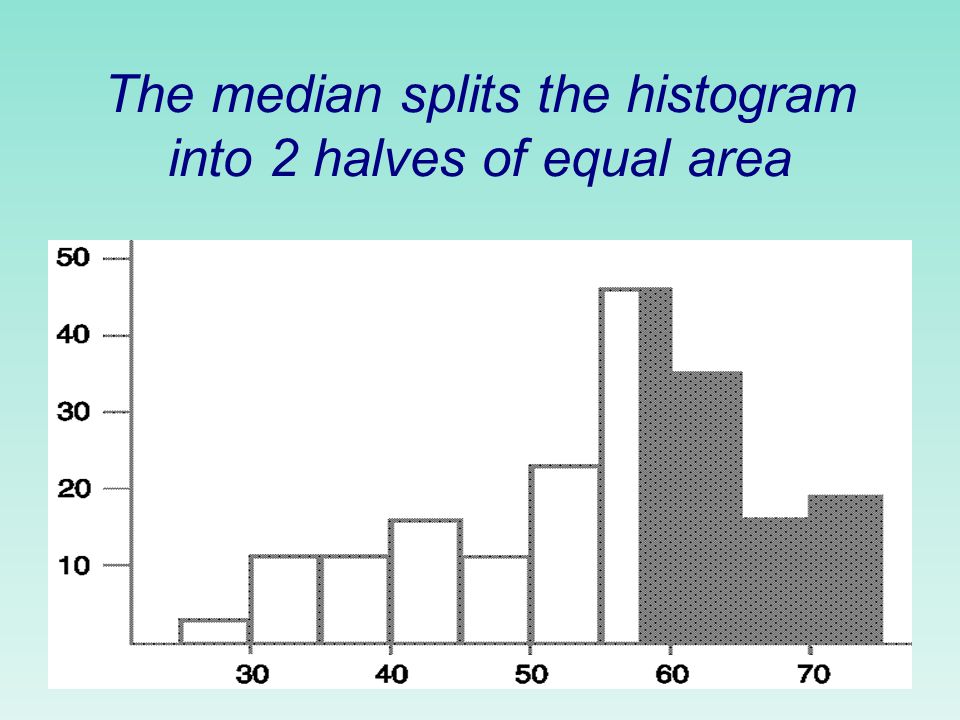 The median splits the histogram into 2 halves of equal area

50
40
30
20
10

30
40
50
60
70